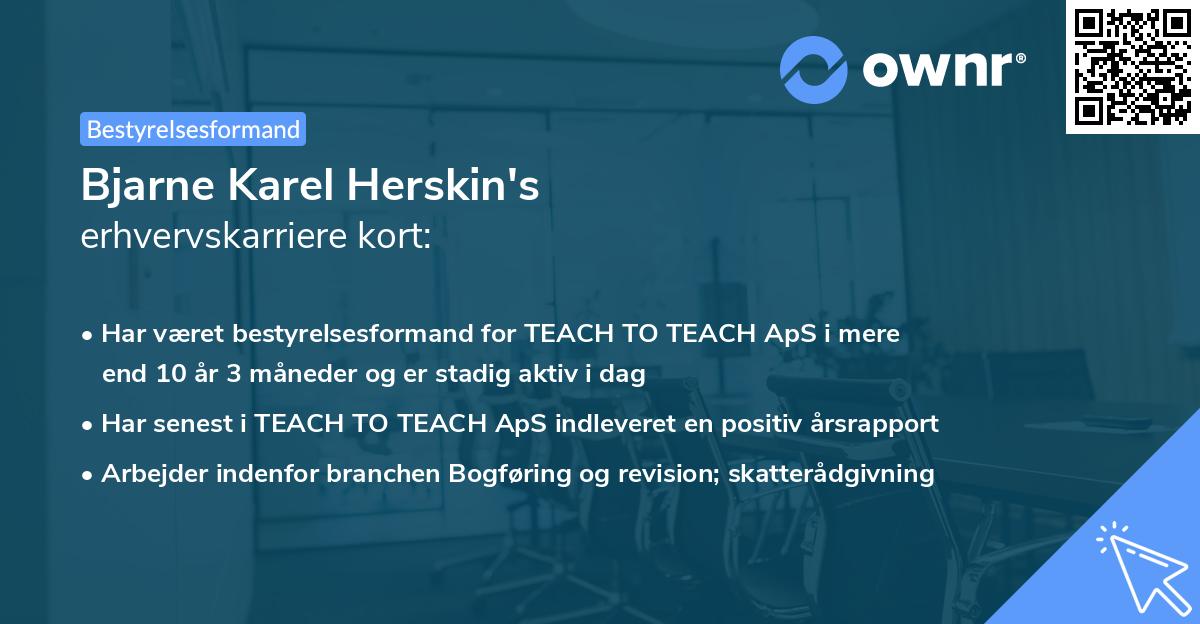 ownr®

Bestyrelsesformand

Bjarne Karel Herskin's
erhvervskarriere kort:

• Har været bestyrelsesformand for TEACH TO TEACH ApS i mere end 10 år 3 måneder og er stadig aktiv i dag
• Har senest i TEACH TO TEACH ApS indleveret en positiv årsrapport
• Arbejder indenfor branchen Bogføring og revision; skatterådgivning